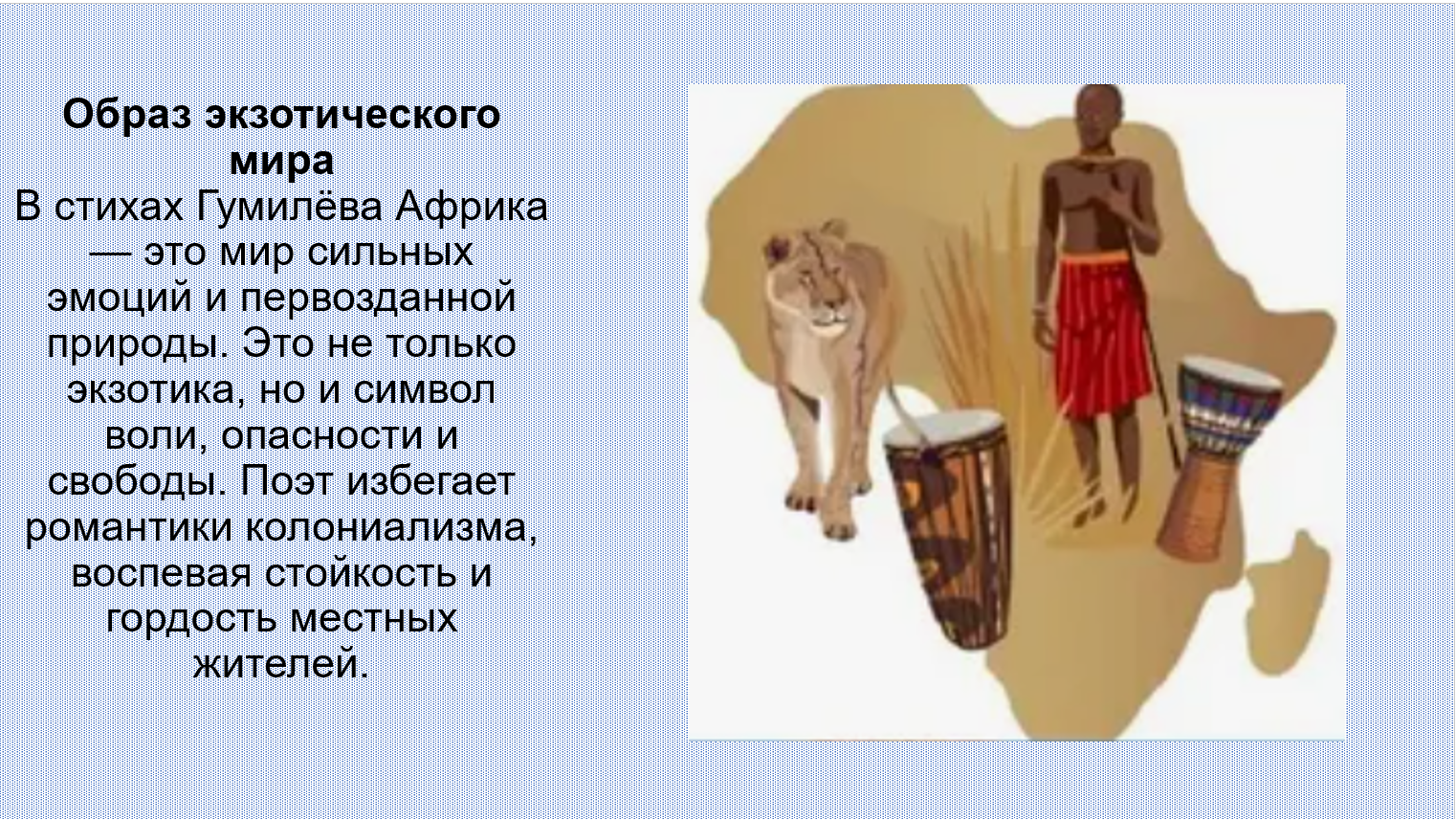 Образ экзотического мира
В стихах Гумилёва Африка — это мир сильных эмоций и первозданной природы. Это не только экзотика, но и символ воли, опасности и свободы. Поэт избегает романтики колониализма, воспевая стойкость и гордость местных жителей.